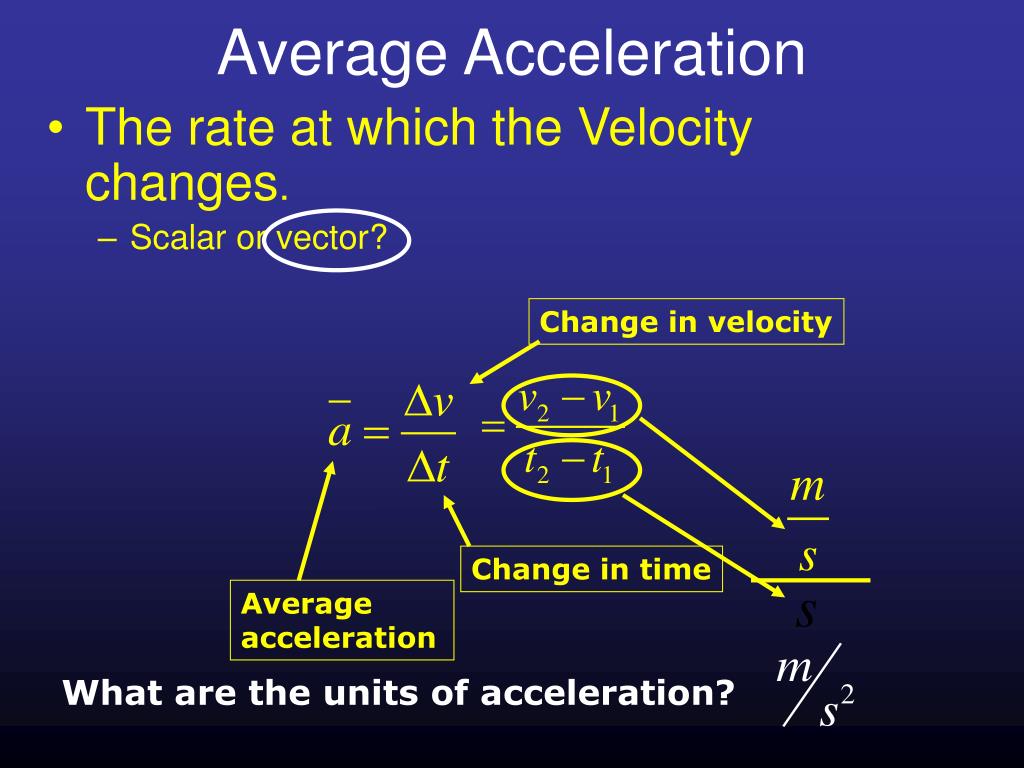 Average Acceleration

• The rate at which the Velocity changes.

– Scalar or vector?

Change in velocity

$\bar{a} = \frac{\Delta v}{\Delta t} = \frac{v_2 - v_1}{t_2 - t_1}$

$\frac{\frac{m}{s}}{s}$

Change in time

Average acceleration

What are the units of acceleration?

$m/s^2$